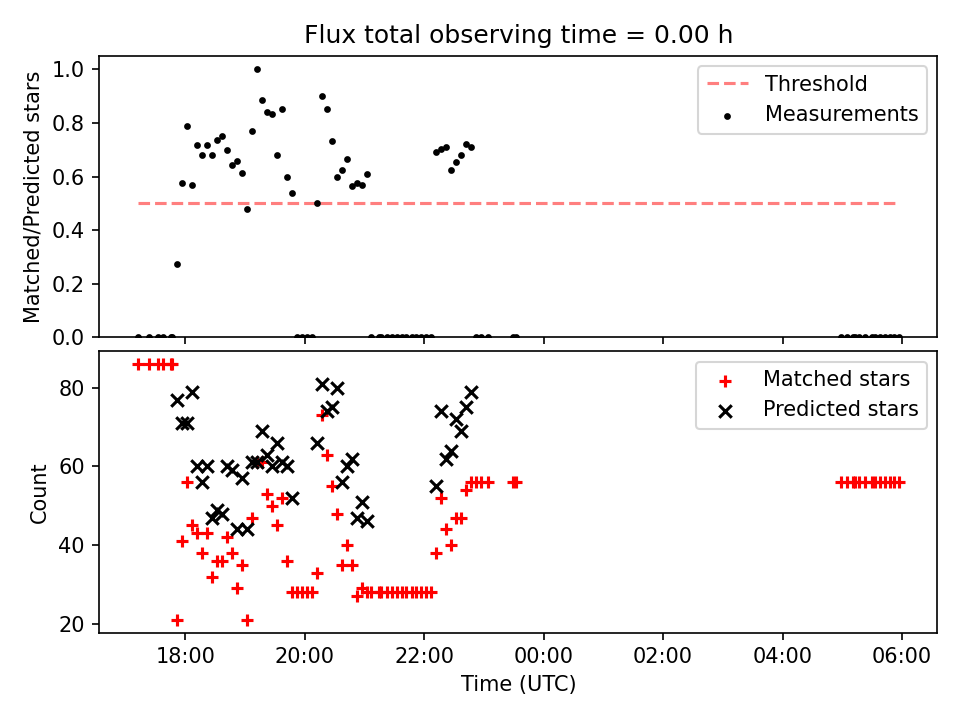 Flux total observing time = 0.00 h

Matched/Predicted stars

1.0
0.8
0.6
0.4
0.2
0.0

Threshold
Measurements

Count

80
60
40
20

Matched stars
Predicted stars

18:00
20:00
22:00
00:00
02:00
04:00
06:00

Time (UTC)